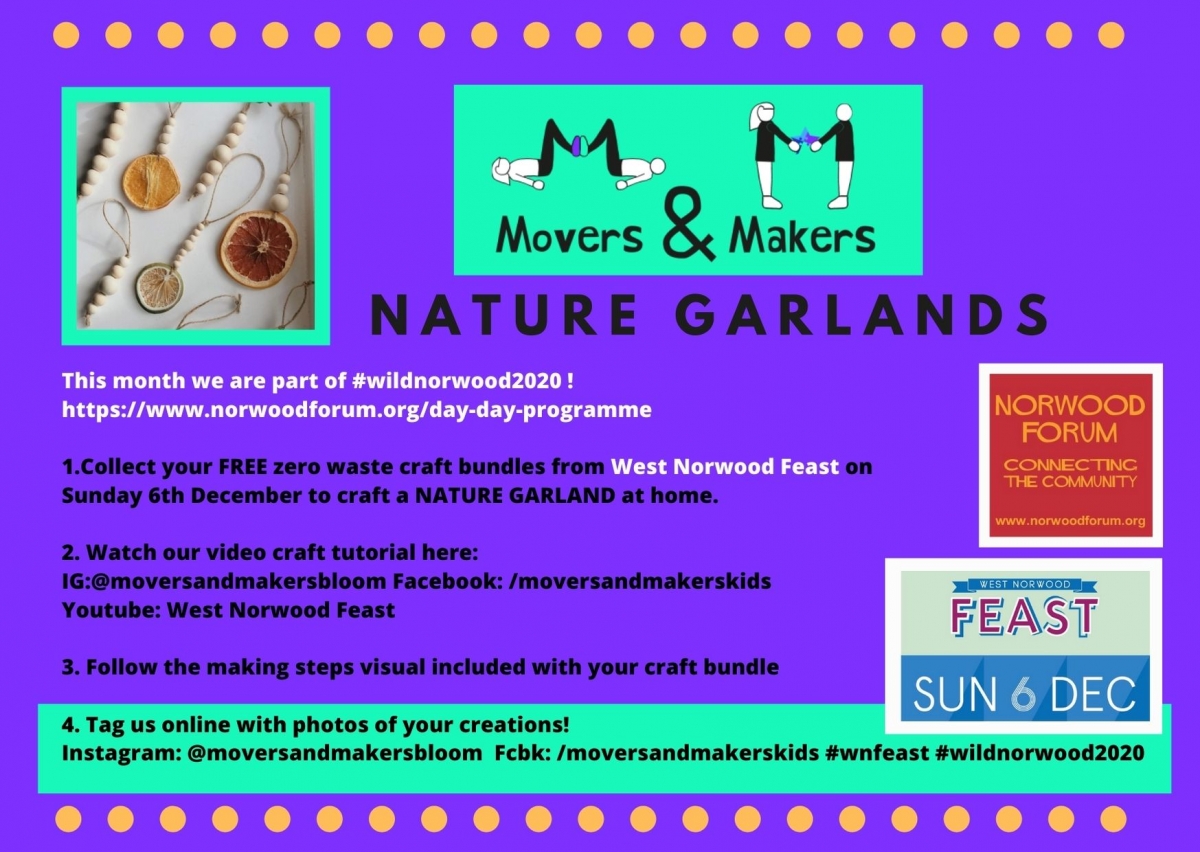 Movers & Makers

NATURE GARLANDS

This month we are part of #wildnorwood2020 !
https://www.norwoodforum.org/day-day-programme

1.Collect your FREE zero waste craft bundles from West Norwood Feast on Sunday 6th December to craft a NATURE GARLAND at home.

2. Watch our video craft tutorial here:
IG:@moversandmakersbloom Facebook: /moversandmakerskids
Youtube: West Norwood Feast

3. Follow the making steps visual included with your craft bundle

4. Tag us online with photos of your creations!
Instagram: @moversandmakersbloom Fcbk: /moversandmakerskids #wnfeast #wildnorwood2020

NORWOOD FORUM
CONNECTING THE COMMUNITY
www.norwoodforum.org

WEST NORWOOD
FEAST
SUN 6 DEC